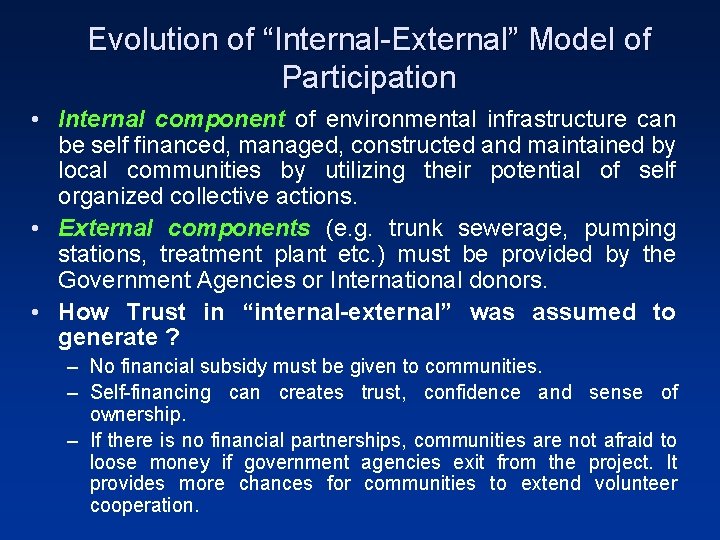 Evolution of “Internal-External” Model of Participation

• Internal component of environmental infrastructure can be self financed, managed, constructed and maintained by local communities by utilizing their potential of self organized collective actions.

• External components (e.g. trunk sewerage, pumping stations, treatment plant etc.) must be provided by the Government Agencies or International donors.

• How Trust in “internal-external” was assumed to generate ?

– No financial subsidy must be given to communities.

– Self-financing can creates trust, confidence and sense of ownership.

– If there is no financial partnerships, communities are not afraid to loose money if government agencies exit from the project. It provides more chances for communities to extend volunteer cooperation.